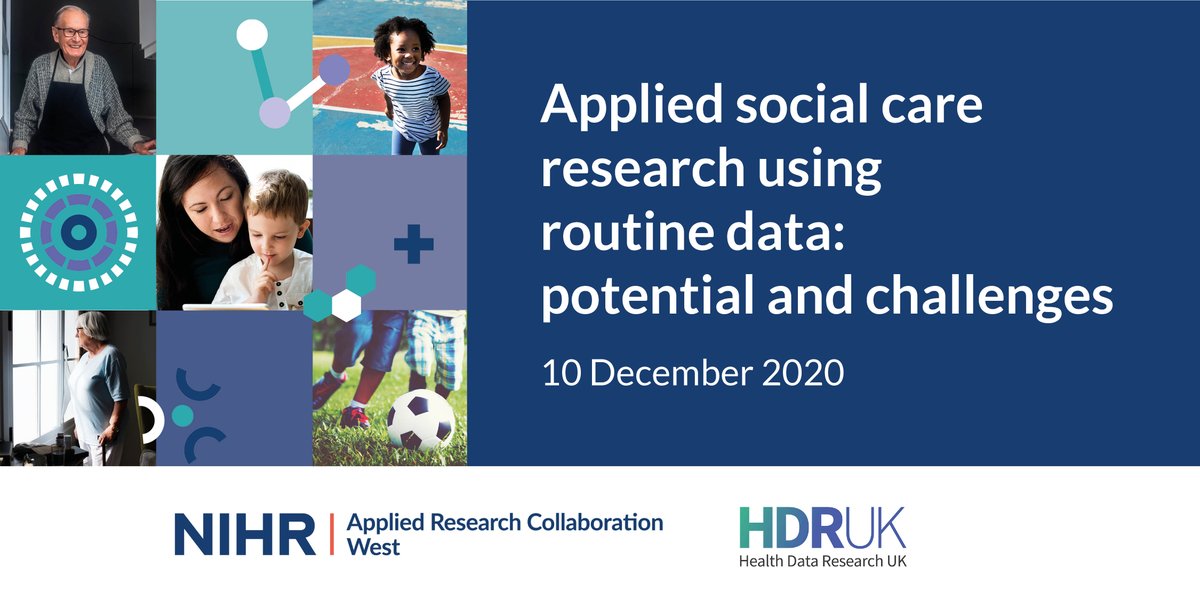 Applied social care research using routine data: potential and challenges

10 December 2020

NIHR | Applied Research Collaboration West

HDRUK
Health Data Research UK